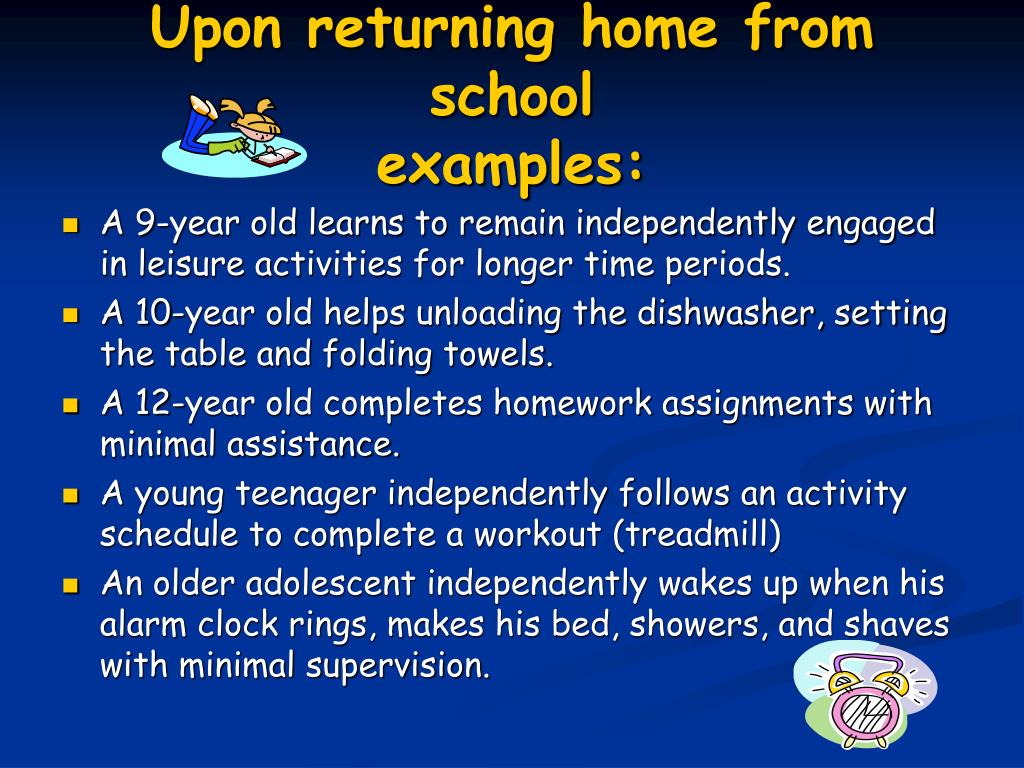 Upon returning home from school examples:

- A 9-year old learns to remain independently engaged in leisure activities for longer time periods.
- A 10-year old helps unloading the dishwasher, setting the table and folding towels.
- A 12-year old completes homework assignments with minimal assistance.
- A young teenager independently follows an activity schedule to complete a workout (treadmill)
- An older adolescent independently wakes up when his alarm clock rings, makes his bed, showers, and shaves with minimal supervision.